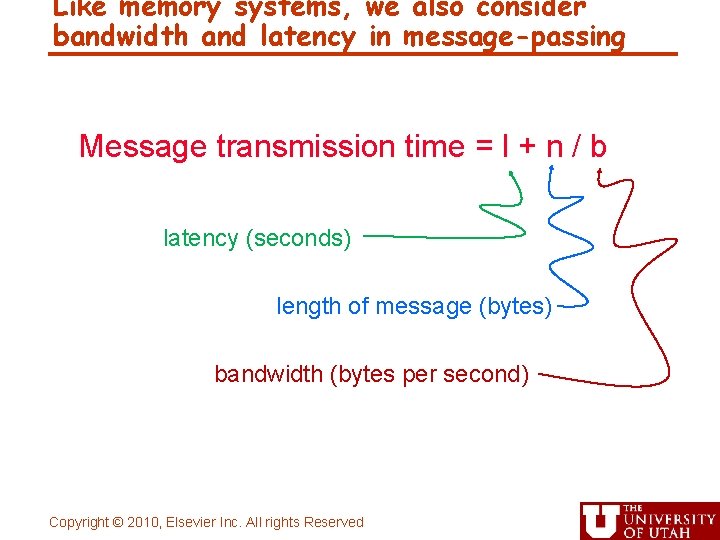 Like memory systems, we also consider bandwidth and latency in message-passing

Message transmission time = l + n / b

latency (seconds)

length of message (bytes)

bandwidth (bytes per second)

Copyright © 2010, Elsevier Inc. All rights Reserved

U THE UNIVERSITY OF UTAH